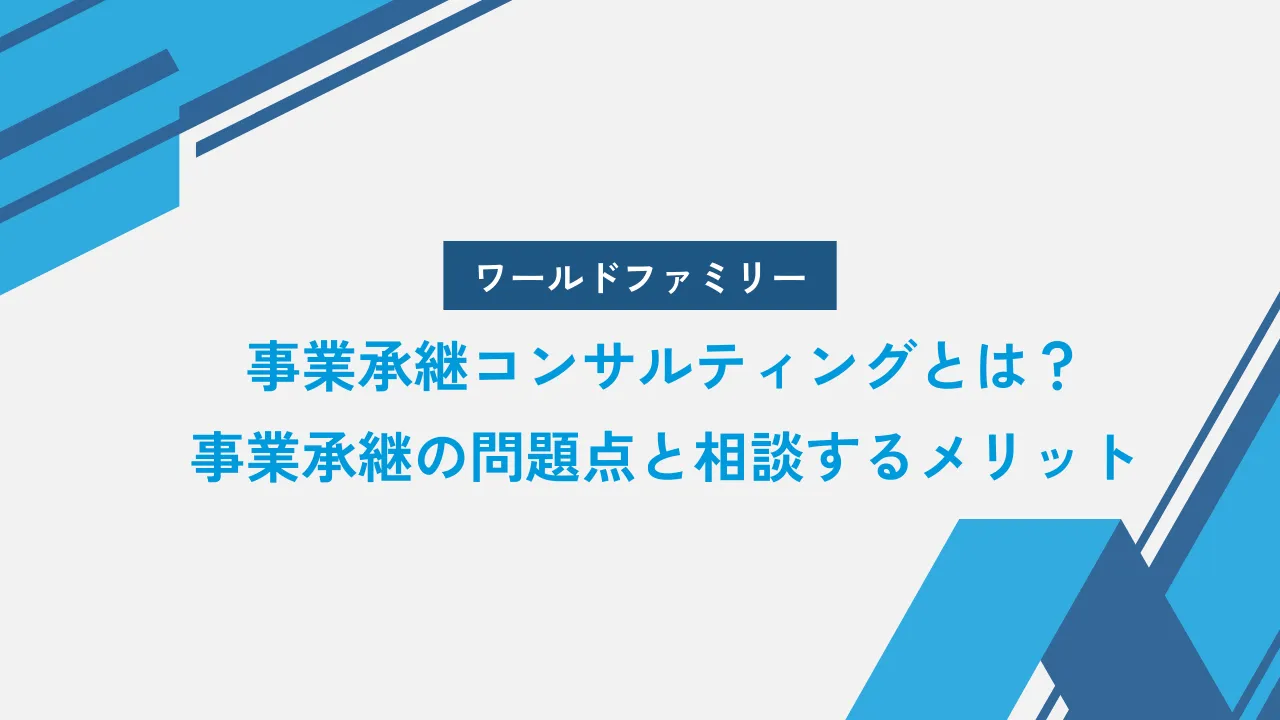 ワールドファミリー

事業承継コンサルティングとは？
事業承継の問題点と相談するメリット